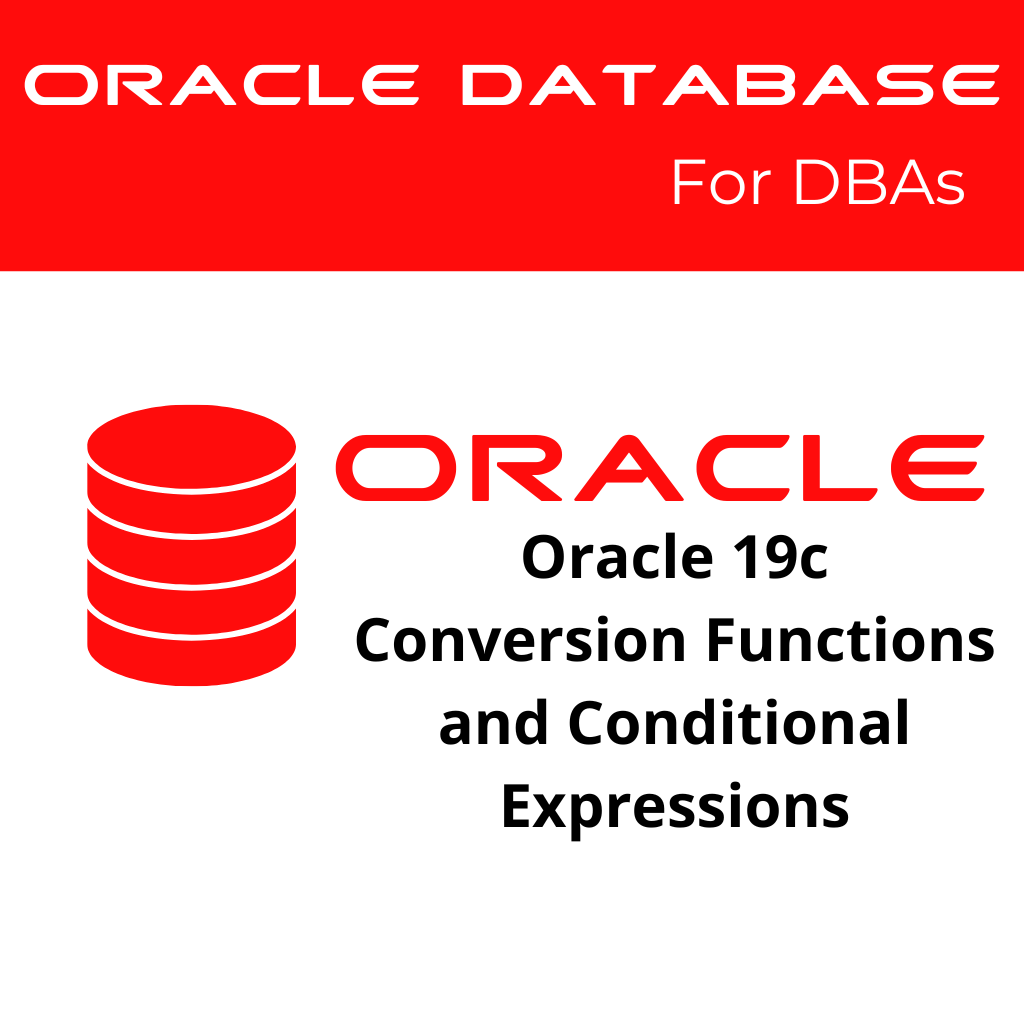 ORACLE DATABASE
For DBAs

ORACLE
Oracle 19c
Conversion Functions and Conditional Expressions